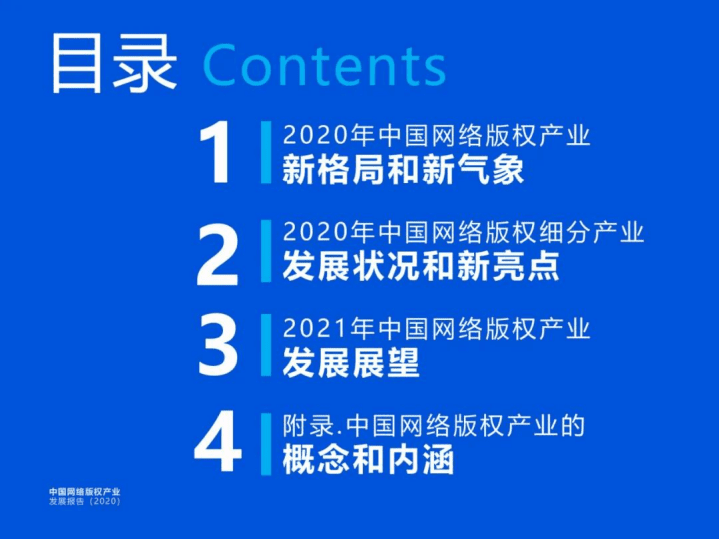 目录 Contents

1 2020年中国网络版权产业
新格局和新气象

2 2020年中国网络版权细分产业
发展状况和新亮点

3 2021年中国网络版权产业
发展展望

4 附录.中国网络版权产业的
概念和内涵

中国网络版权产业
发展报告（2020）